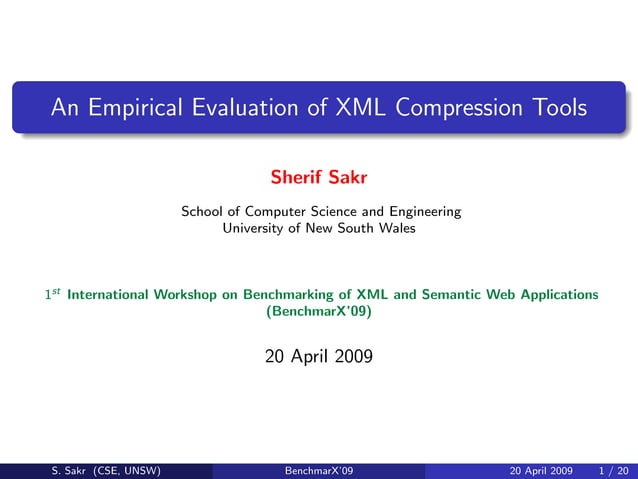 An Empirical Evaluation of XML Compression Tools

Sherif Sakr

School of Computer Science and Engineering
University of New South Wales

$1^{st}$ International Workshop on Benchmarking of XML and Semantic Web Applications (BenchmarX'09)

20 April 2009

S. Sakr (CSE, UNSW) BenchmarX'09 20 April 2009 1 / 20